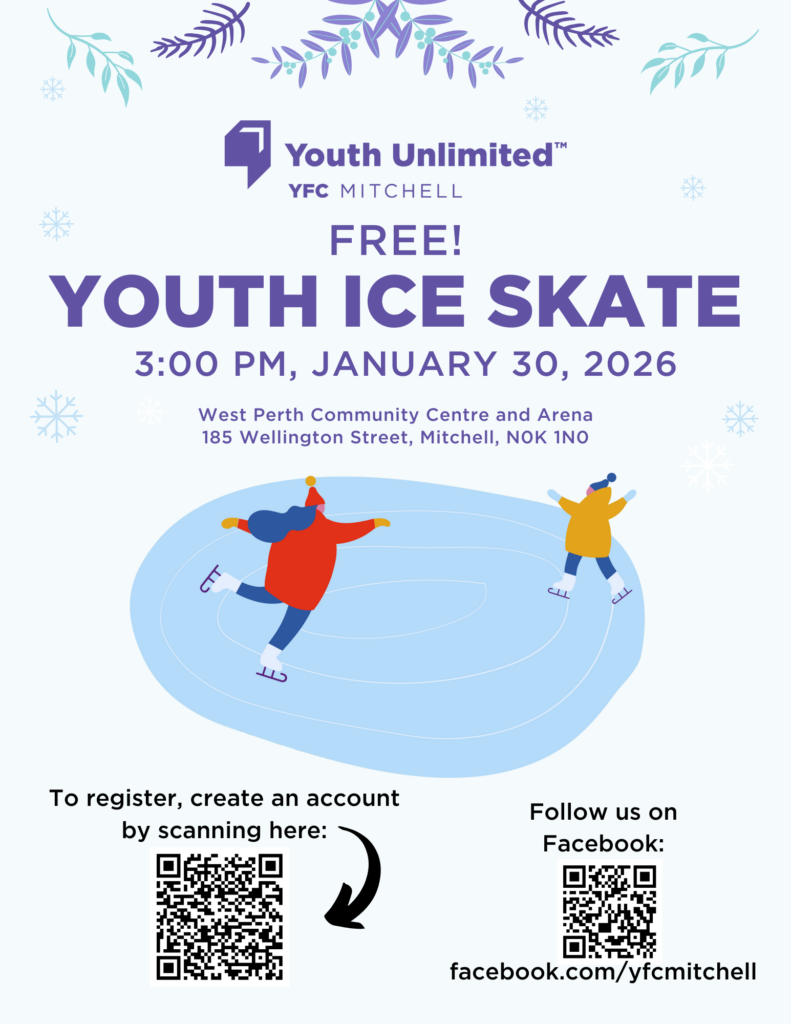 Youth Unlimited™
YFC MITCHELL

FREE!
YOUTH ICE SKATE
3:00 PM, JANUARY 30, 2026

West Perth Community Centre and Arena
185 Wellington Street, Mitchell, N0K 1N0

To register, create an account by scanning here:

Follow us on Facebook:

facebook.com/yfcmitchell